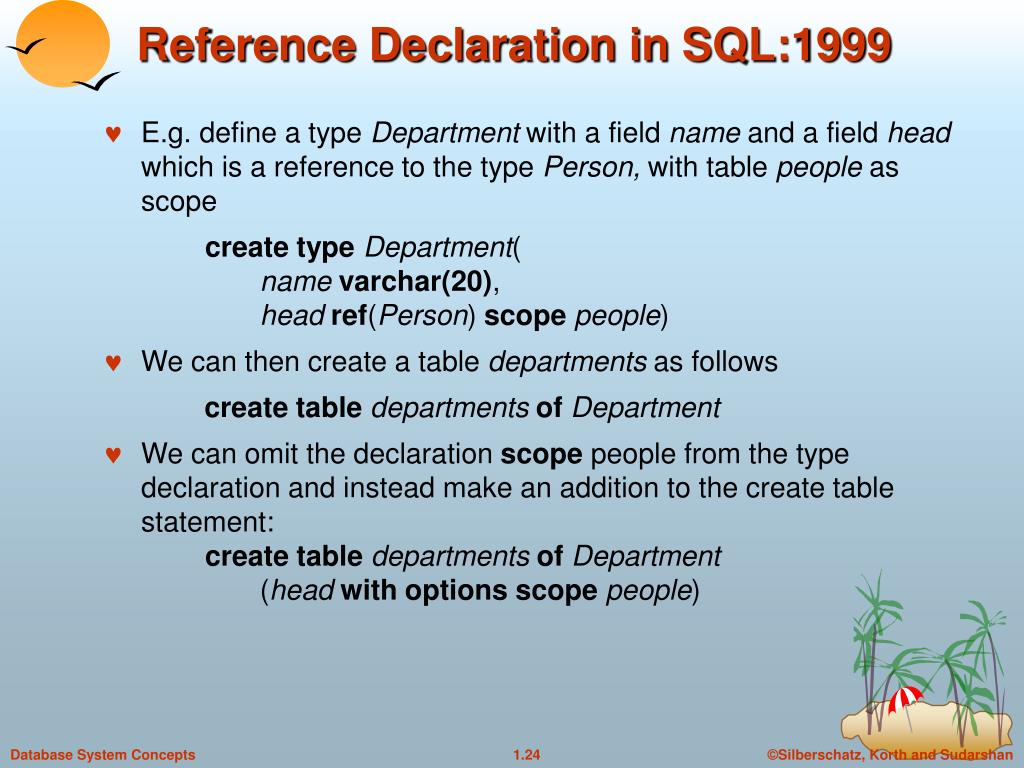 Reference Declaration in SQL:1999

♥ E.g. define a type Department with a field name and a field head which is a reference to the type Person, with table people as scope

create type Department(
name varchar(20),
head ref(Person) scope people)

♥ We can then create a table departments as follows

create table departments of Department

♥ We can omit the declaration scope people from the type declaration and instead make an addition to the create table statement:

create table departments of Department
(head with options scope people)

Database System Concepts

1.24

©Silberschatz, Korth and Sudarshan